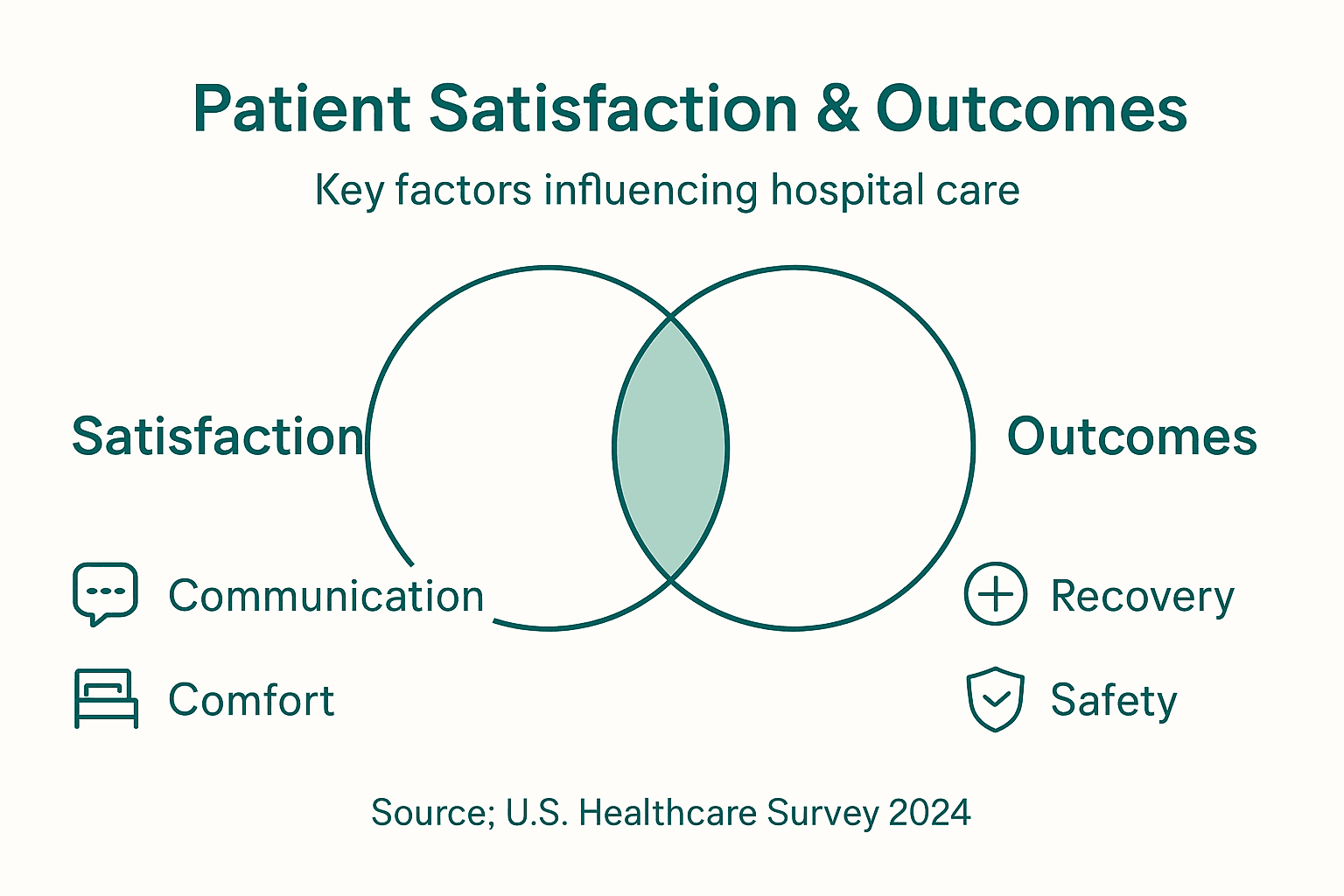 Patient Satisfaction & Outcomes

Key factors influencing hospital care

Satisfaction

Outcomes

Communication

Comfort

Recovery

Safety

Source; U.S. Healthcare Survey 2024